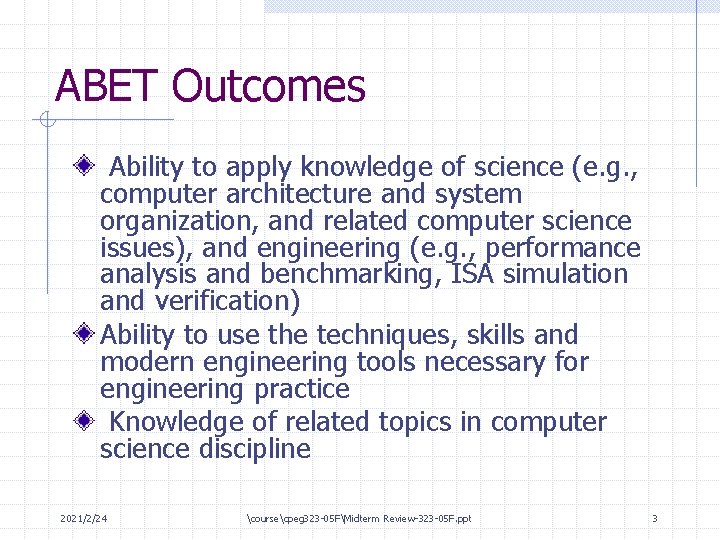 ABET Outcomes

Ability to apply knowledge of science (e.g., computer architecture and system organization, and related computer science issues), and engineering (e.g., performance analysis and benchmarking, ISA simulation and verification)

Ability to use the techniques, skills and modern engineering tools necessary for engineering practice

Knowledge of related topics in computer science discipline

2021/2/24 \course\cpeg323-05F\Midterm Review-323-05F.ppt 3